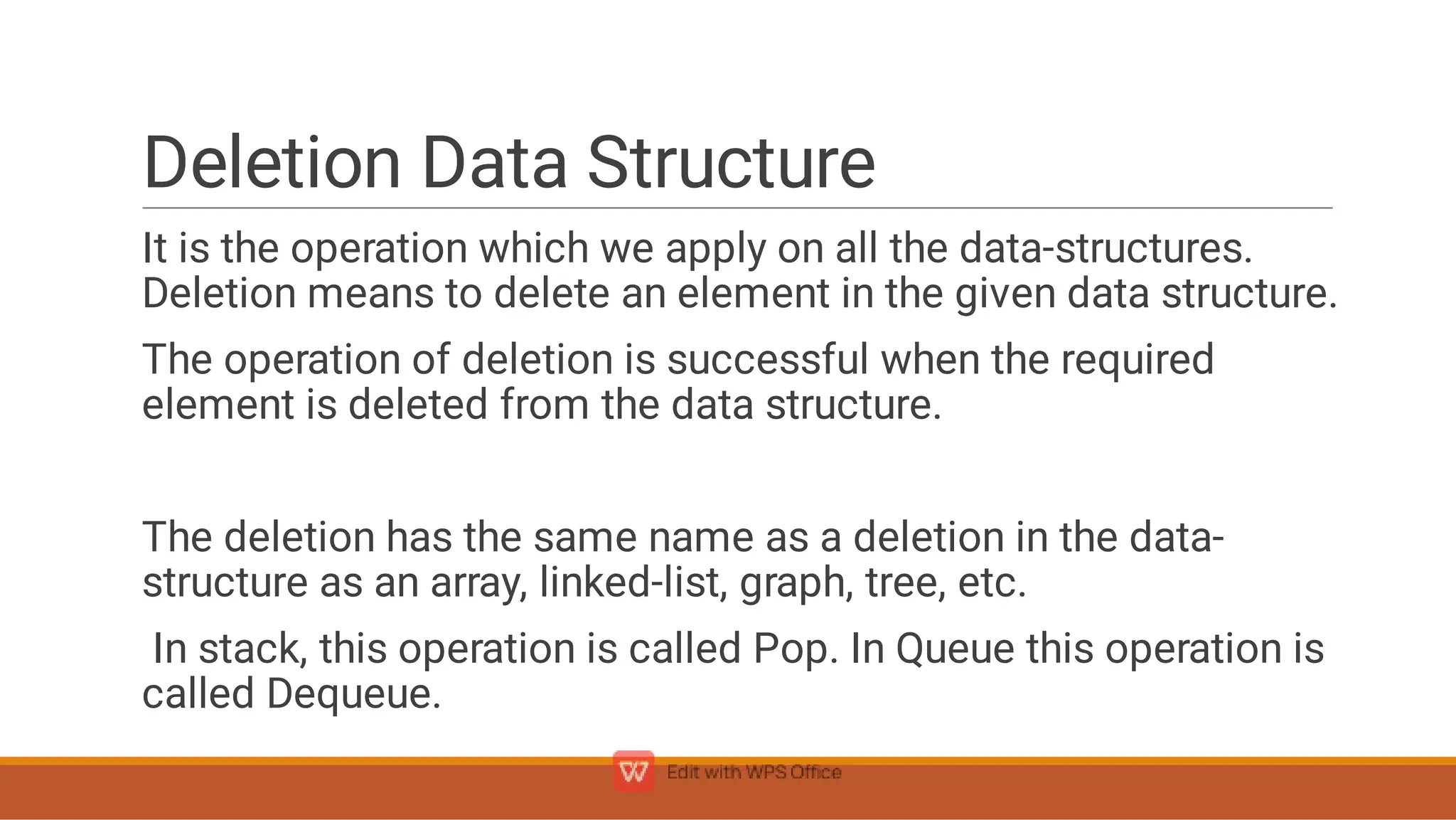 Deletion Data Structure

It is the operation which we apply on all the data-structures. Deletion means to delete an element in the given data structure.

The operation of deletion is successful when the required element is deleted from the data structure.

The deletion has the same name as a deletion in the data-structure as an array, linked-list, graph, tree, etc.

In stack, this operation is called Pop. In Queue this operation is called Dequeue.

Edit with WPS Office